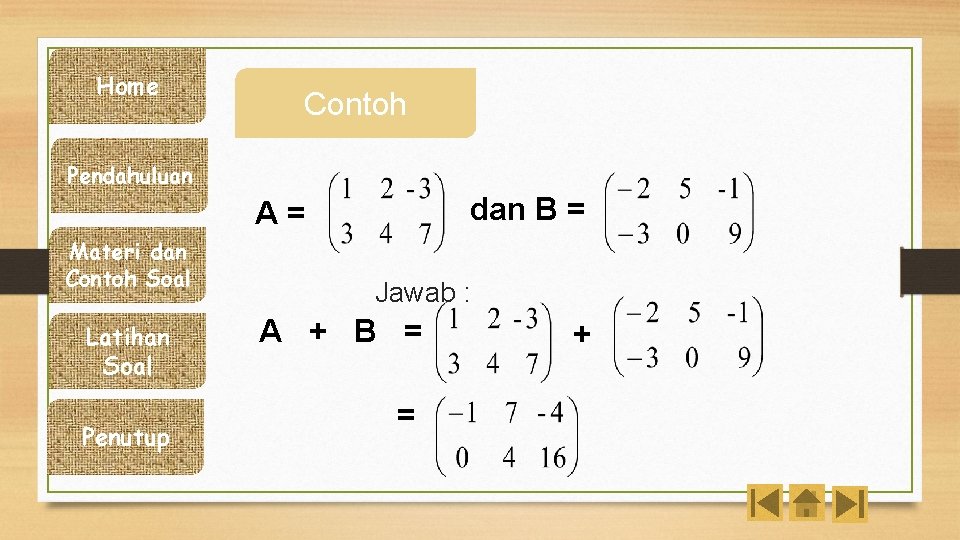 Home

Pendahuluan

Materi dan Contoh Soal

Latihan Soal

Penutup

Contoh

A = $\begin{pmatrix} 1 & 2 & -3 \\ 3 & 4 & 7 \end{pmatrix}$ dan B = $\begin{pmatrix} -2 & 5 & -1 \\ -3 & 0 & 9 \end{pmatrix}$

Jawab :

A + B = $\begin{pmatrix} 1 & 2 & -3 \\ 3 & 4 & 7 \end{pmatrix}$ + $\begin{pmatrix} -2 & 5 & -1 \\ -3 & 0 & 9 \end{pmatrix}$

= $\begin{pmatrix} -1 & 7 & -4 \\ 0 & 4 & 16 \end{pmatrix}$